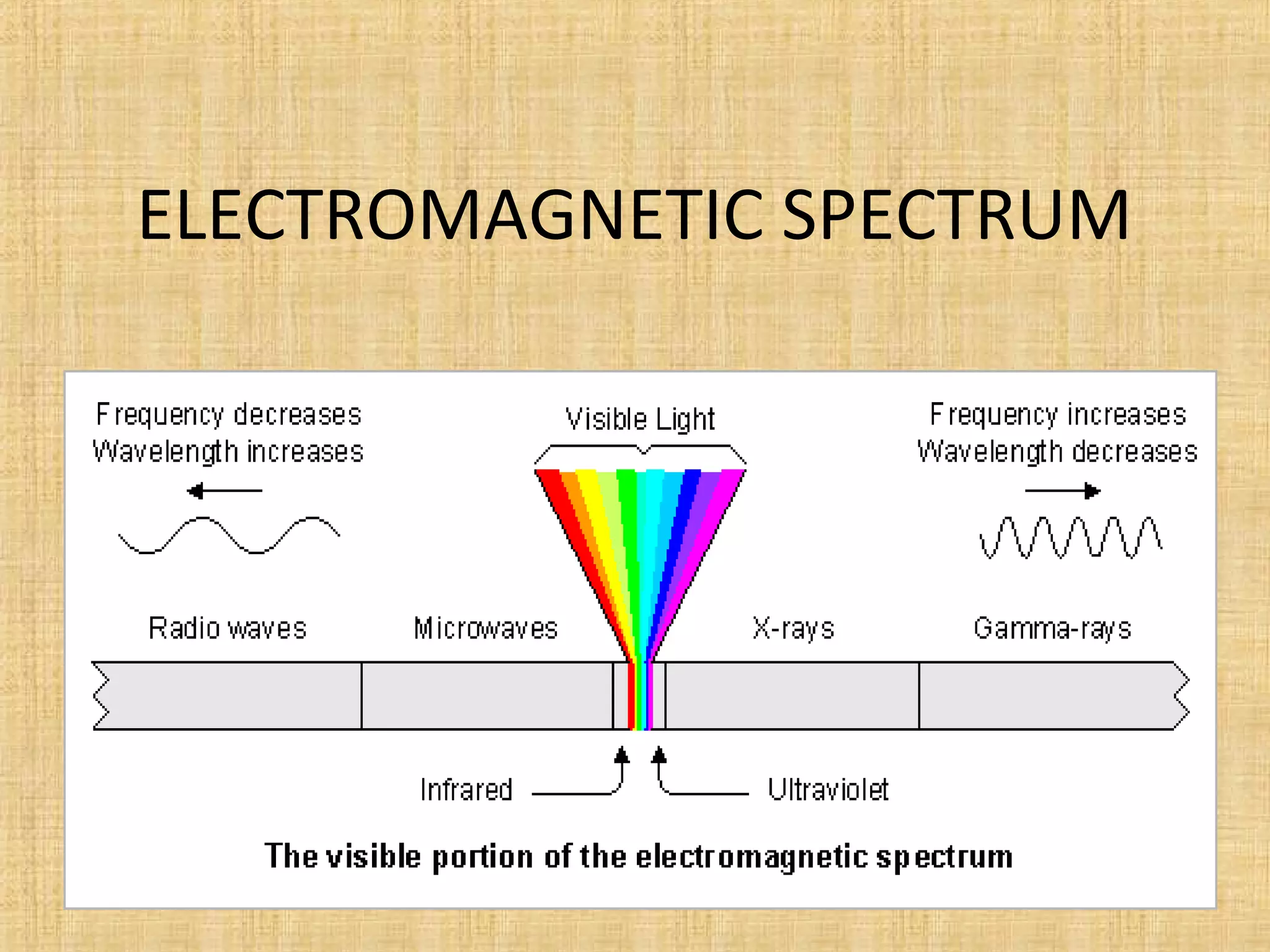 ELECTROMAGNETIC SPECTRUM

Frequency decreases
Wavelength increases

Visible Light

Frequency increases
Wavelength decreases

Radio waves

Microwaves

X-rays

Gamma-rays

Infrared

Ultraviolet

The visible portion of the electromagnetic spectrum